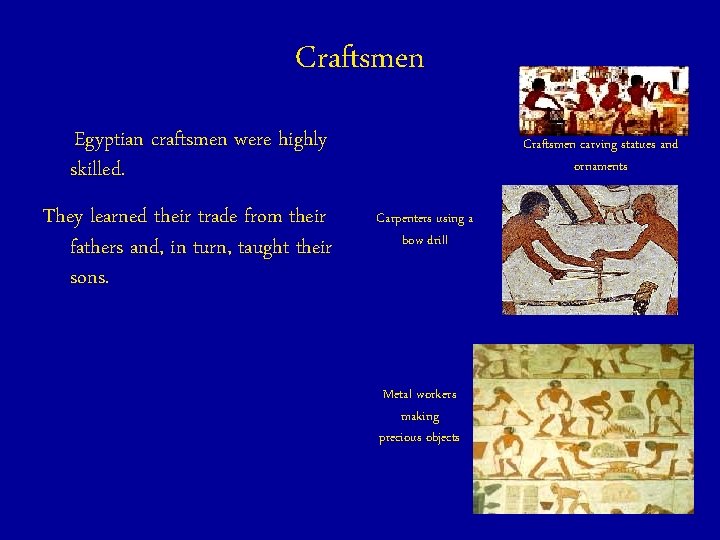 Craftsmen

Egyptian craftsmen were highly skilled.

They learned their trade from their fathers and, in turn, taught their sons.

Craftsmen carving statues and ornaments

Carpenters using a bow drill

Metal workers making precious objects